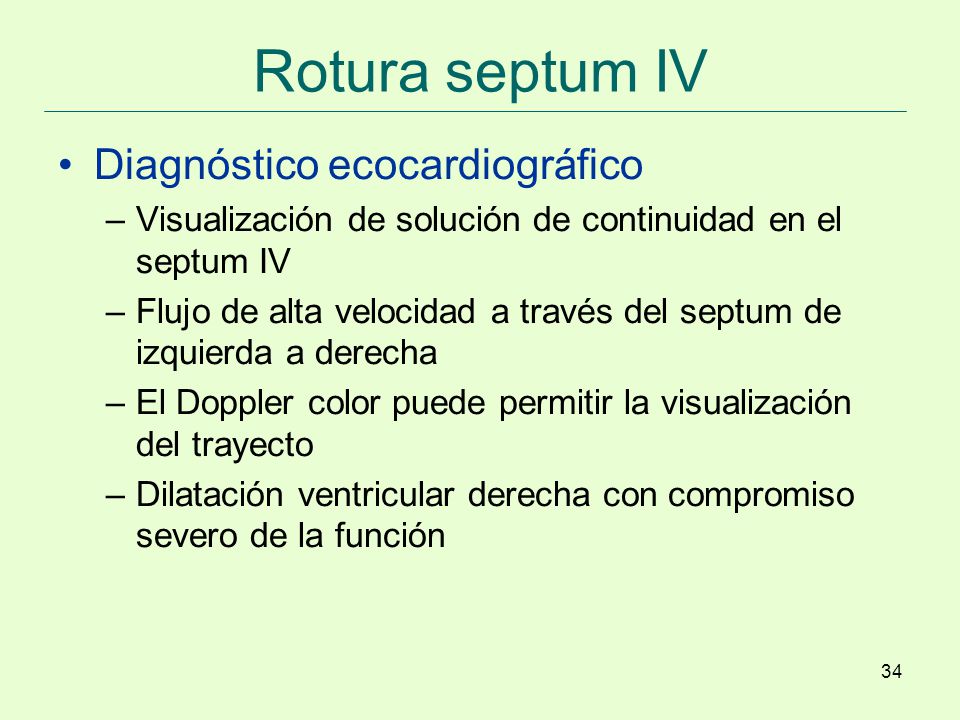 Rotura septum IV

• Diagnóstico ecocardiográfico
– Visualización de solución de continuidad en el septum IV
– Flujo de alta velocidad a través del septum de izquierda a derecha
– El Doppler color puede permitir la visualización del trayecto
– Dilatación ventricular derecha con compromiso severo de la función

34